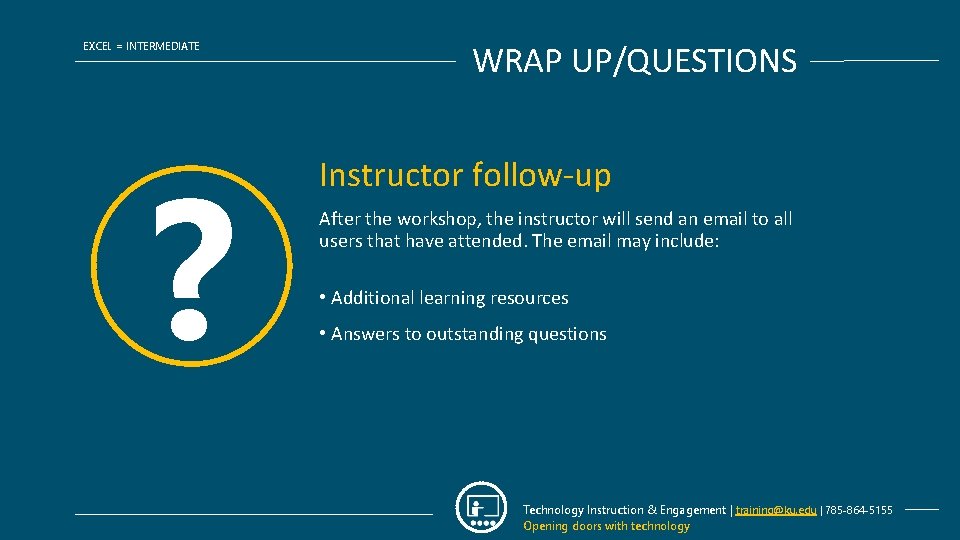 EXCEL = INTERMEDIATE

WRAP UP/QUESTIONS

?

Instructor follow-up

After the workshop, the instructor will send an email to all users that have attended. The email may include:

• Additional learning resources

• Answers to outstanding questions

Technology Instruction & Engagement | training@ku.edu | 785-864-5155
Opening doors with technology